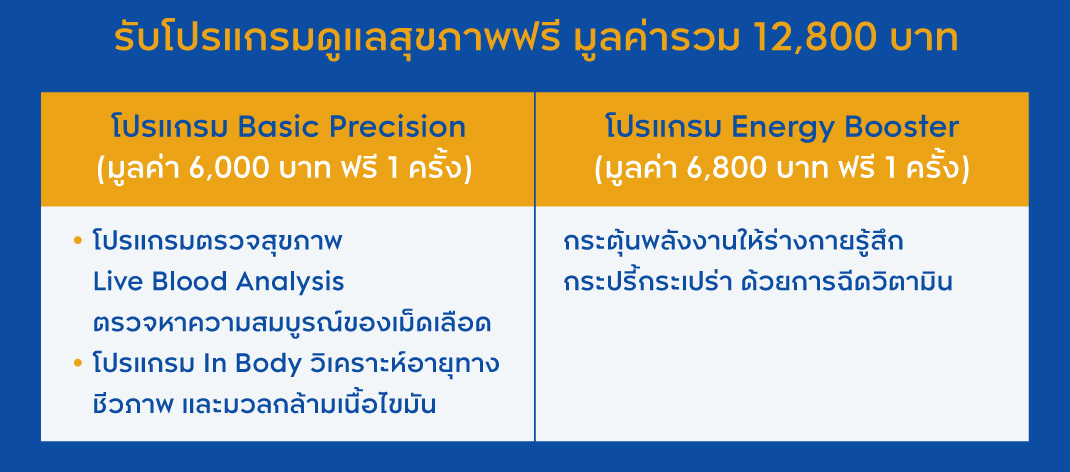 รับโปรแกรมดูแลสุขภาพฟรี มูลค่ารวม 12,800 บาท

| โปรแกรม Basic Precision (มูลค่า 6,000 บาท ฟรี 1 ครั้ง) | โปรแกรม Energy Booster (มูลค่า 6,800 บาท ฟรี 1 ครั้ง) |
|---|---|
| • โปรแกรมตรวจสุขภาพ Live Blood Analysis ตรวจหาความสมบูรณ์ของเม็ดเลือด • โปรแกรม In Body วิเคราะห์อายุทางชีวภาพ และมวลกล้ามเนื้อไขมัน | กระตุ้นพลังงานให้ร่างกายรู้สึกกระปรี้กระเปร่า ด้วยการฉีดวิตามิน |